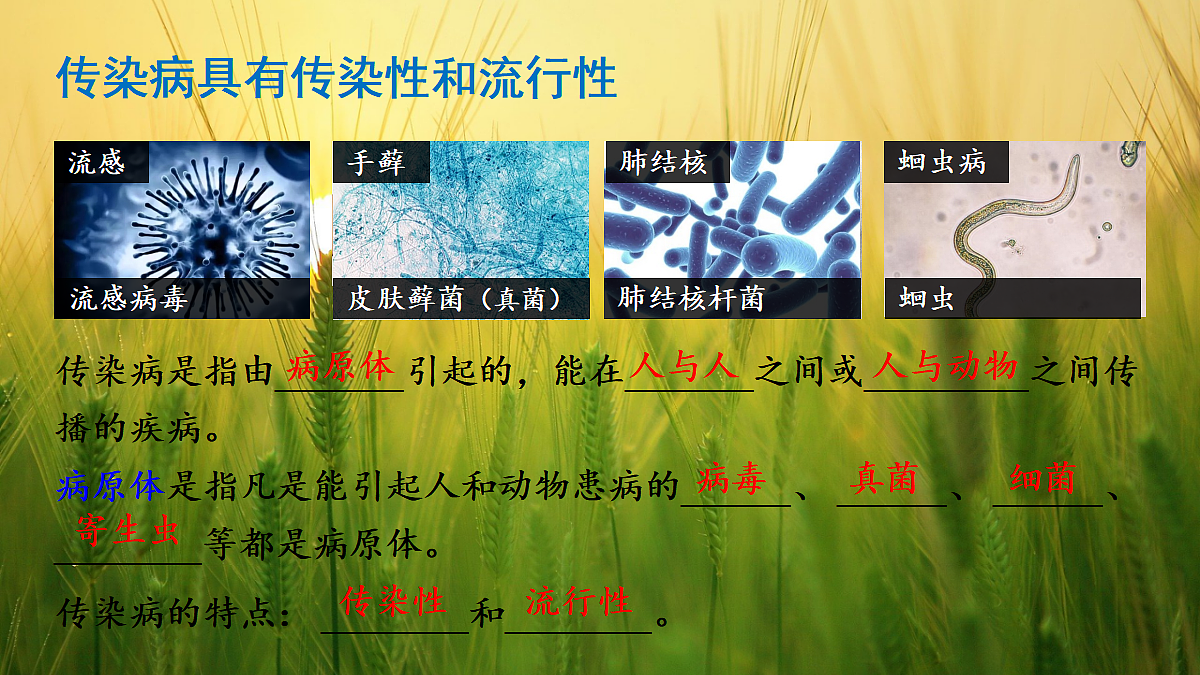 传染病具有传染性和流行性

流感

流感病毒

手藓

皮肤藓菌（真菌）

肺结核

肺结核杆菌

蛔虫病

蛔虫

传染病是指由病原体引起的，能在人与人之间或人与动物之间传播的疾病。

病原体是指凡是能引起人和动物患病的病毒、真菌、细菌、寄生虫等都是病原体。

传染病的特点：传染性和流行性。